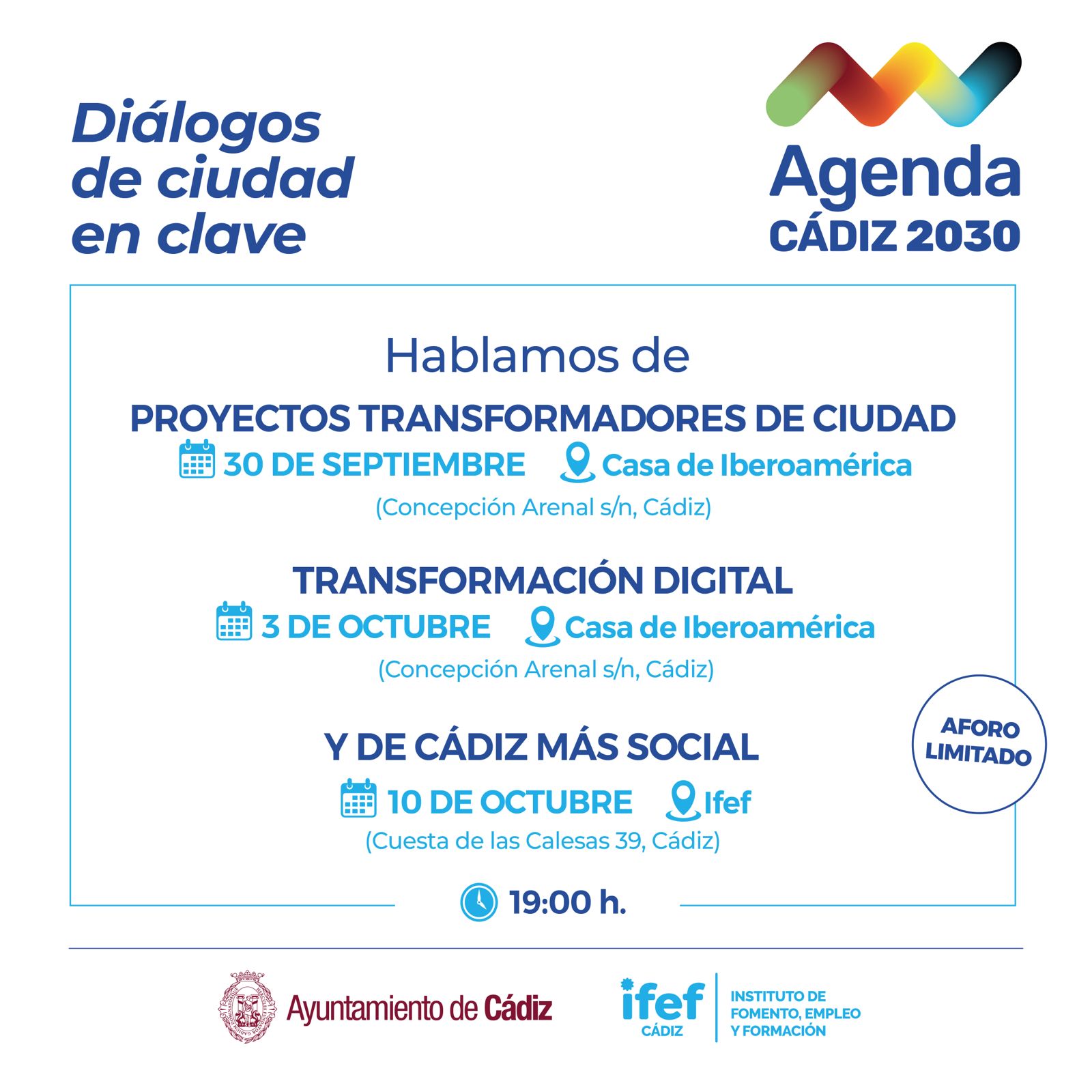 Diálogos de ciudad en clave

Agenda
CÁDIZ 2030

Hablamos de

PROYECTOS TRANSFORMADORES DE CIUDAD
30 DE SEPTIEMBRE Casa de Iberoamérica
(Concepción Arenal s/n, Cádiz)

TRANSFORMACIÓN DIGITAL
3 DE OCTUBRE Casa de Iberoamérica
(Concepción Arenal s/n, Cádiz)

Y DE CÁDIZ MÁS SOCIAL
10 DE OCTUBRE Ifef
(Cuesta de las Calesas 39, Cádiz)

AFORO LIMITADO

19:00 h.

Ayuntamiento de Cádiz

ifef CÁDIZ
INSTITUTO DE FOMENTO, EMPLEO Y FORMACIÓN